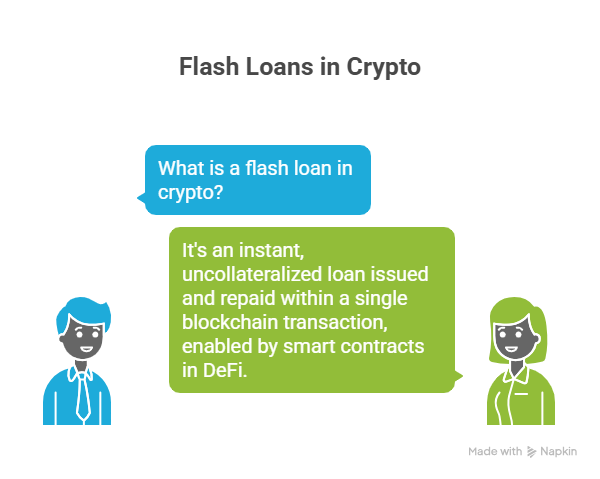 Flash Loans in Crypto

What is a flash loan in crypto?

It's an instant, uncollateralized loan issued and repaid within a single blockchain transaction, enabled by smart contracts in DeFi.

Made with Napkin